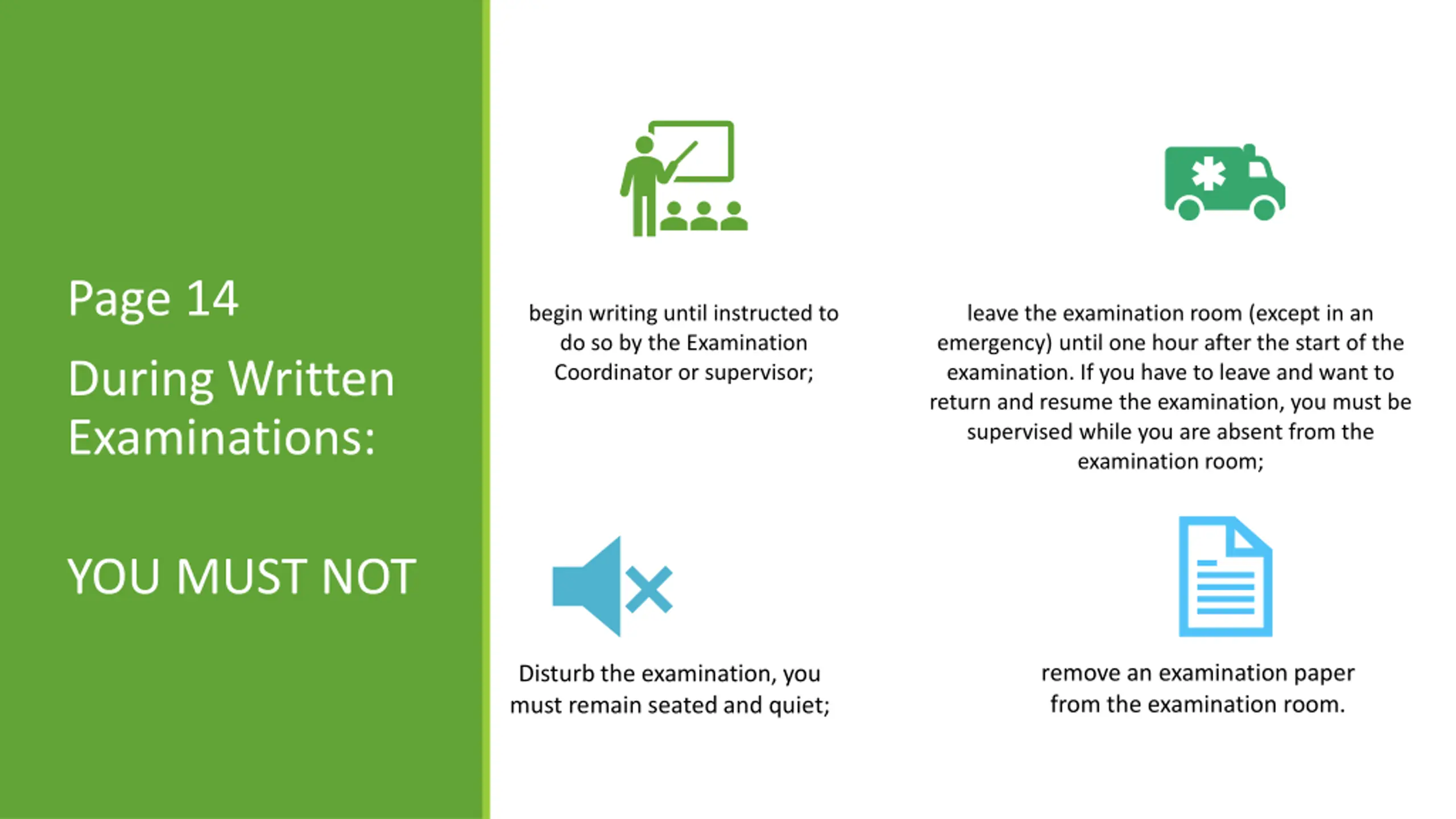 Page 14

During Written Examinations:

YOU MUST NOT

begin writing until instructed to do so by the Examination Coordinator or supervisor;

leave the examination room (except in an emergency) until one hour after the start of the examination. If you have to leave and want to return and resume the examination, you must be supervised while you are absent from the examination room;

Disturb the examination, you must remain seated and quiet;

remove an examination paper from the examination room.